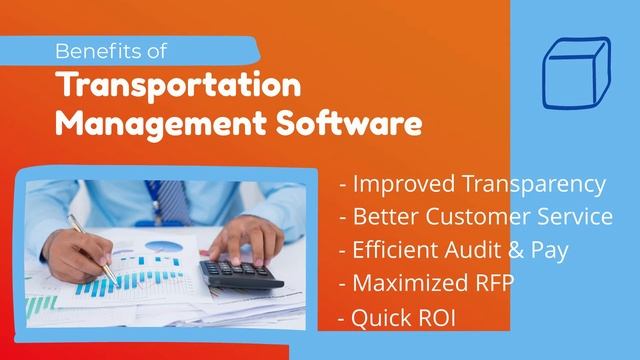 Benefits of
Transportation Management Software

- Improved Transparency
- Better Customer Service
- Efficient Audit & Pay
- Maximized RFP
- Quick ROI